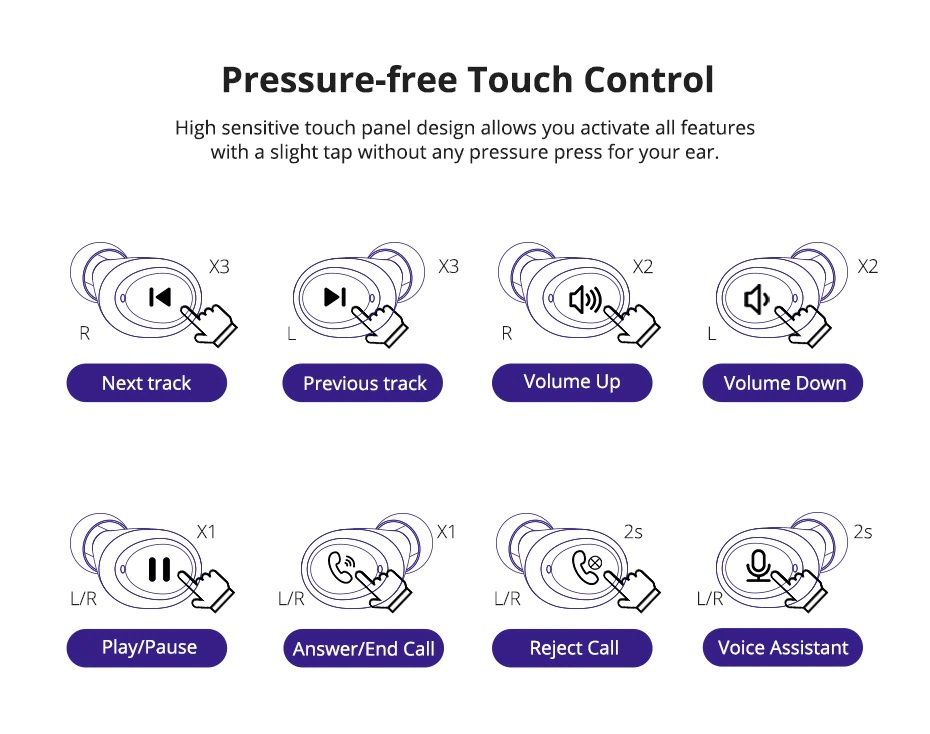 Pressure-free Touch Control

High sensitive touch panel design allows you activate all features with a slight tap without any pressure press for your ear.

X3
R
Next track

X3
L
Previous track

X2
R
Volume Up

X2
L
Volume Down

X1
L/R
Play/Pause

X1
L/R
Answer/End Call

2s
L/R
Reject Call

2s
L/R
Voice Assistant